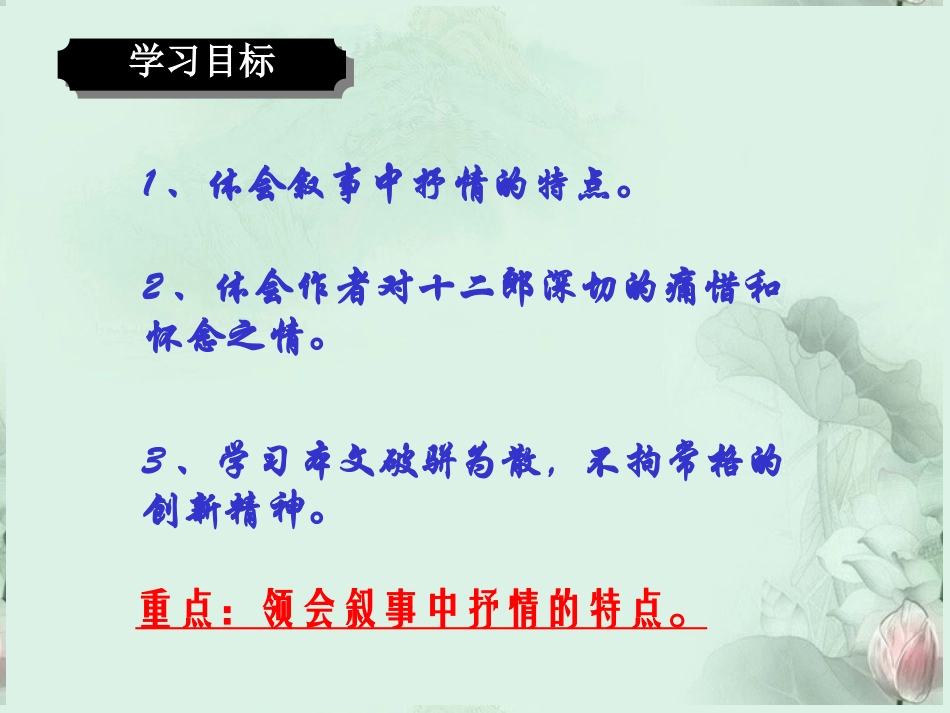 学习目标

1、体会叙事中抒情的特点。

2、体会作者对十二郎深切的痛惜和怀念之情。

3、学习本文破骈为散，不拘常格的创新精神。

重点：领会叙事中抒情的特点。